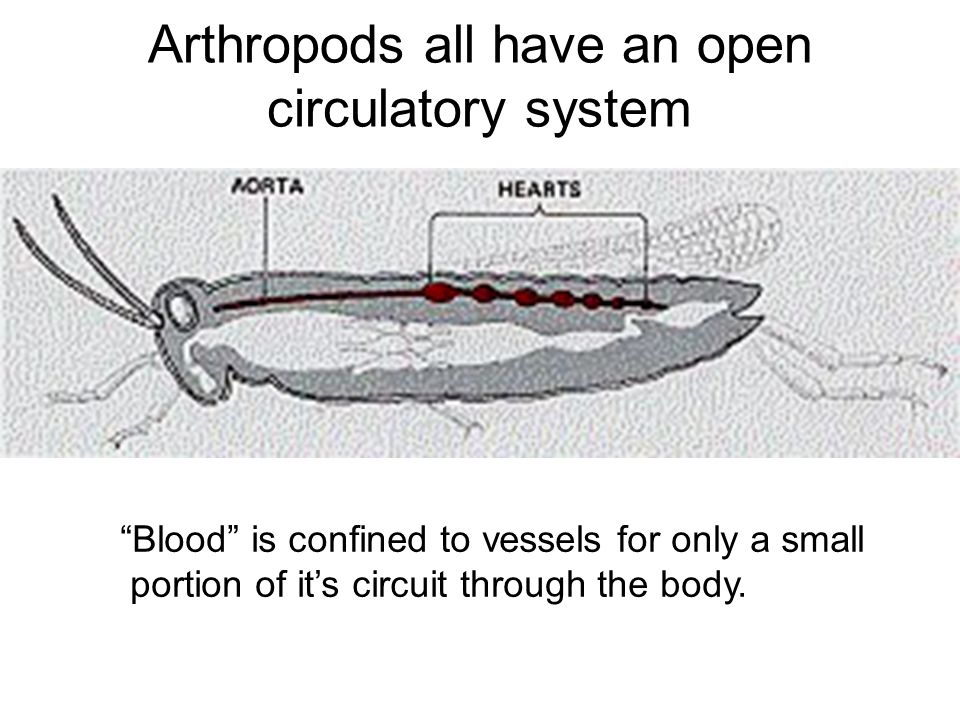 Arthropods all have an open circulatory system

AORTA

HEARTS

“Blood” is confined to vessels for only a small portion of it’s circuit through the body.